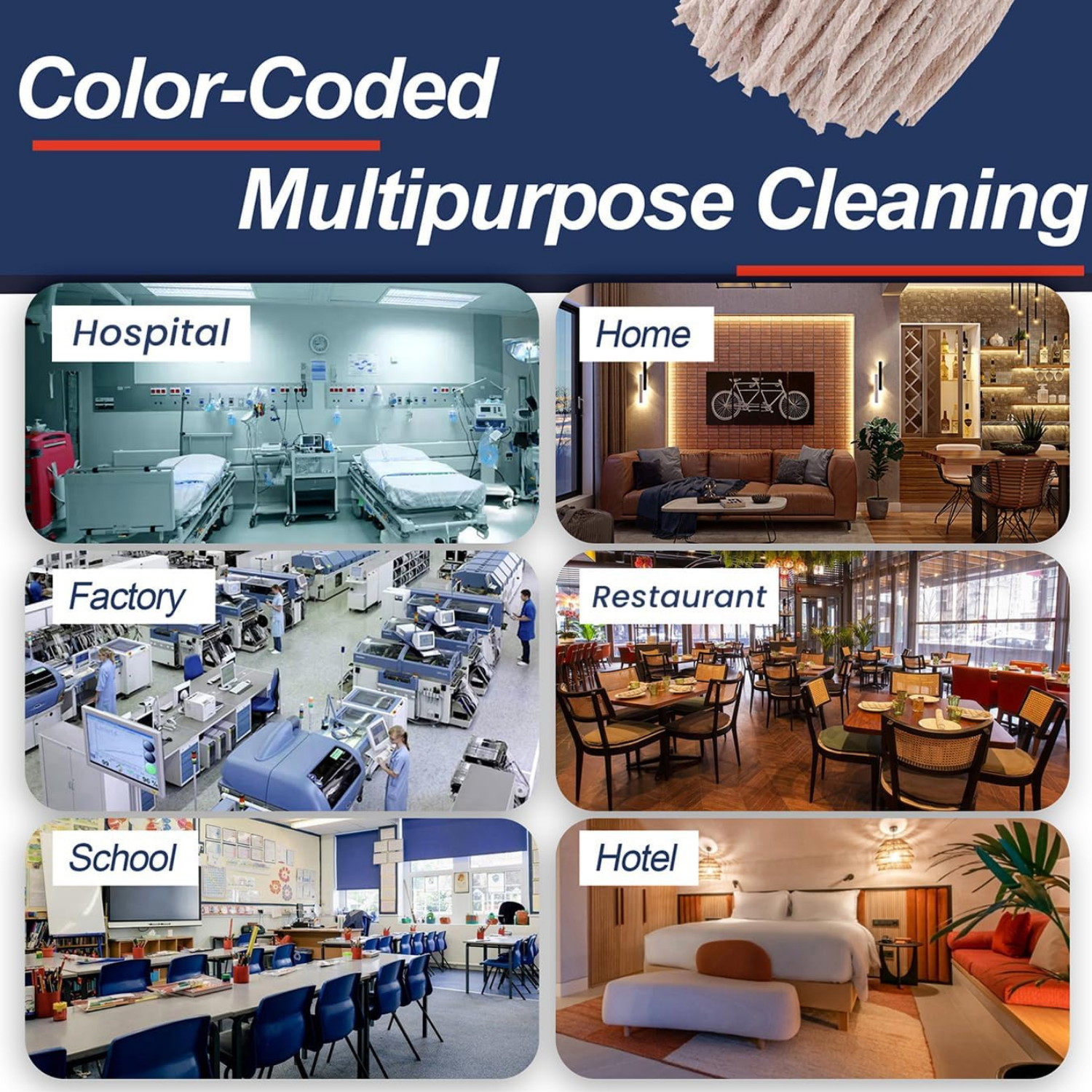 Color-Coded
Multipurpose Cleaning

Hospital

Home

Factory

Restaurant

School

Hotel